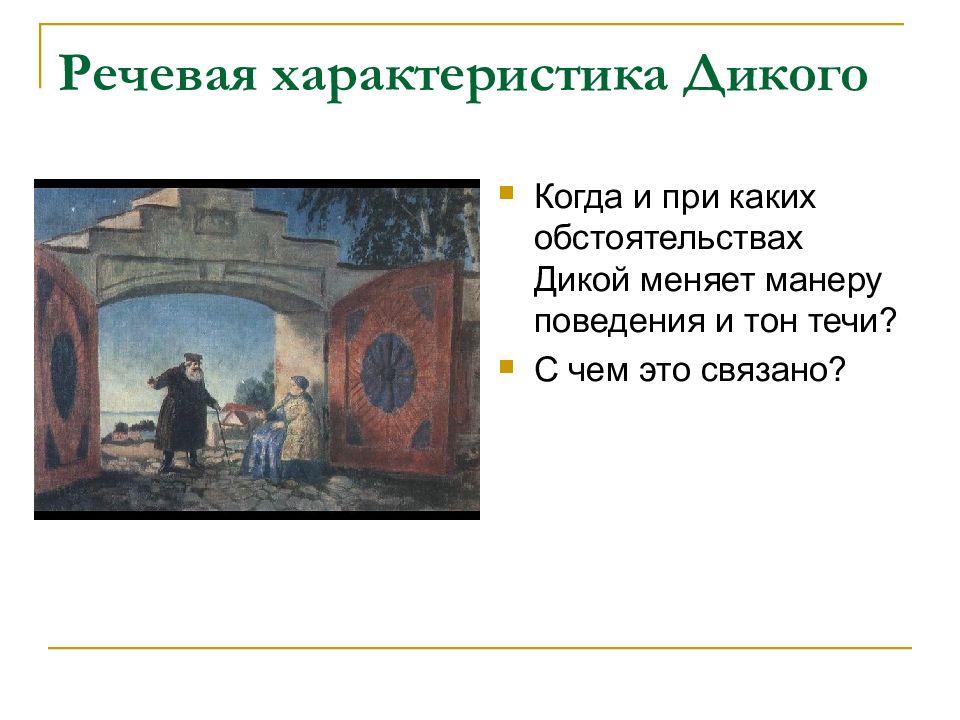 Речевая характеристика Дикого

Когда и при каких обстоятельствах Дикой меняет манеру поведения и тон течи?

С чем это связано?